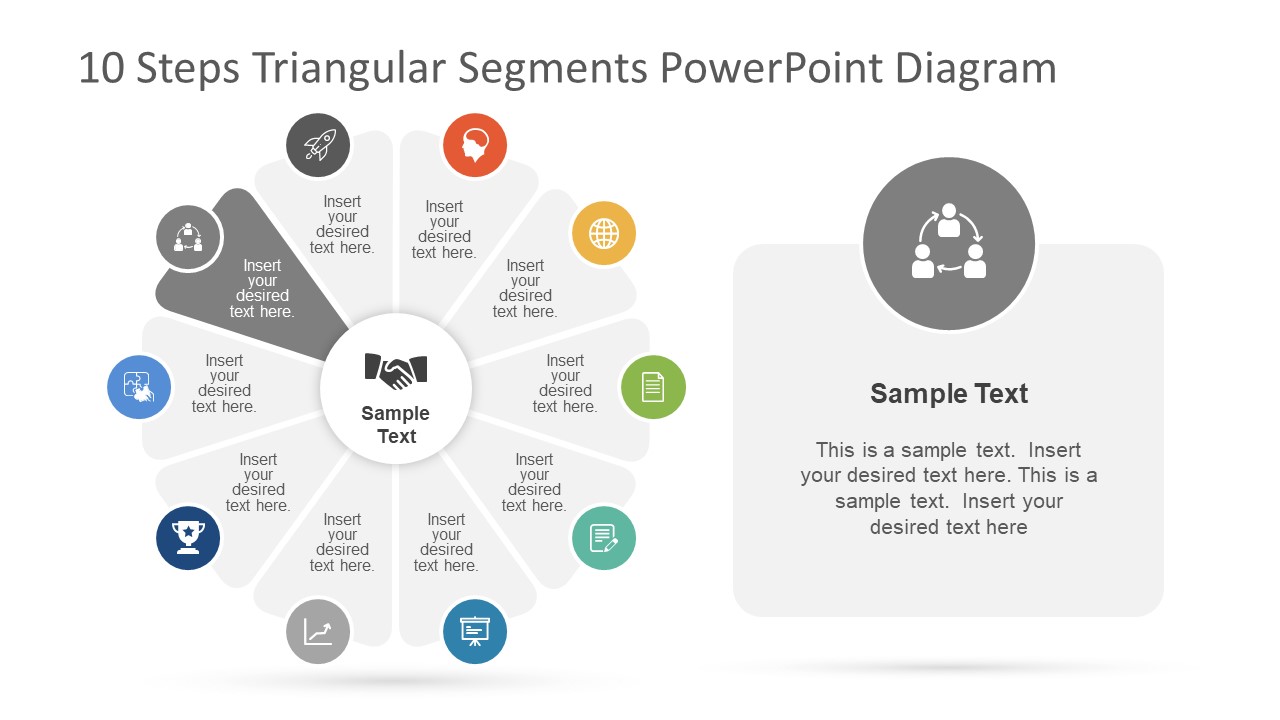 10 Steps Triangular Segments PowerPoint Diagram

Insert your desired text here.

Insert your desired text here.

Insert your desired text here.

Insert your desired text here.

Insert your desired text here.

Insert your desired text here.

Insert your desired text here.

Insert your desired text here.

Insert your desired text here.

Insert your desired text here.

Sample Text

Sample Text

This is a sample text. Insert your desired text here. This is a sample text. Insert your desired text here